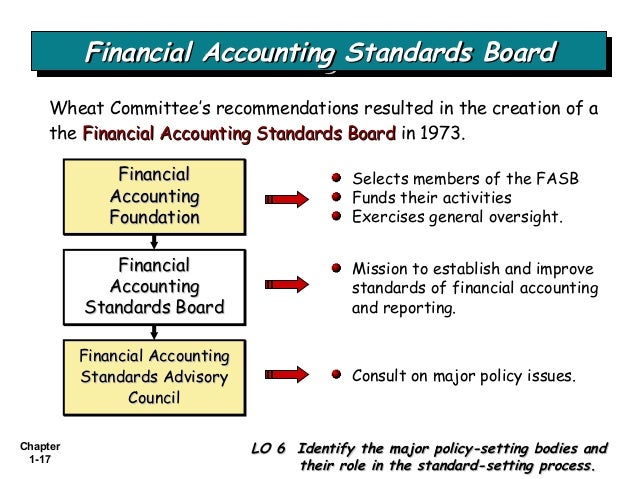 Financial Accounting Standards Board

Wheat Committee's recommendations resulted in the creation of a the Financial Accounting Standards Board in 1973.

Financial Accounting Foundation

- Selects members of the FASB
- Funds their activities
- Exercises general oversight.

Financial Accounting Standards Board

- Mission to establish and improve standards of financial accounting and reporting.

Financial Accounting Standards Advisory Council

- Consult on major policy issues.

Chapter 1-17

LO 6 Identify the major policy-setting bodies and their role in the standard-setting process.